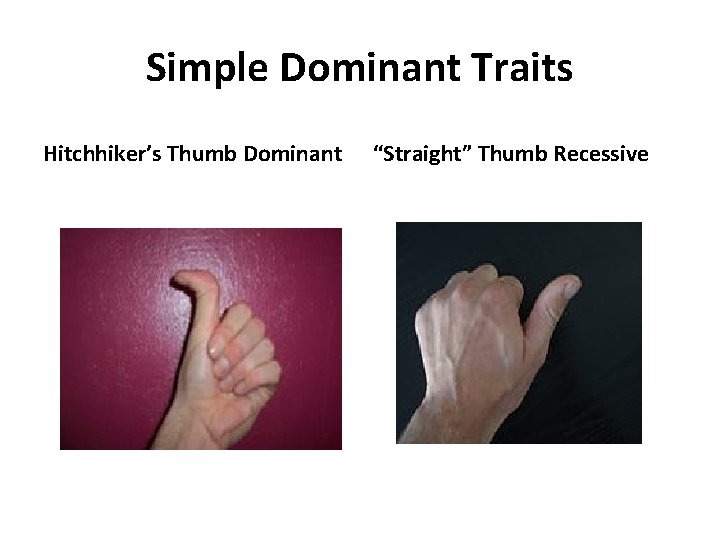 Simple Dominant Traits

Hitchhiker's Thumb Dominant

"Straight" Thumb Recessive